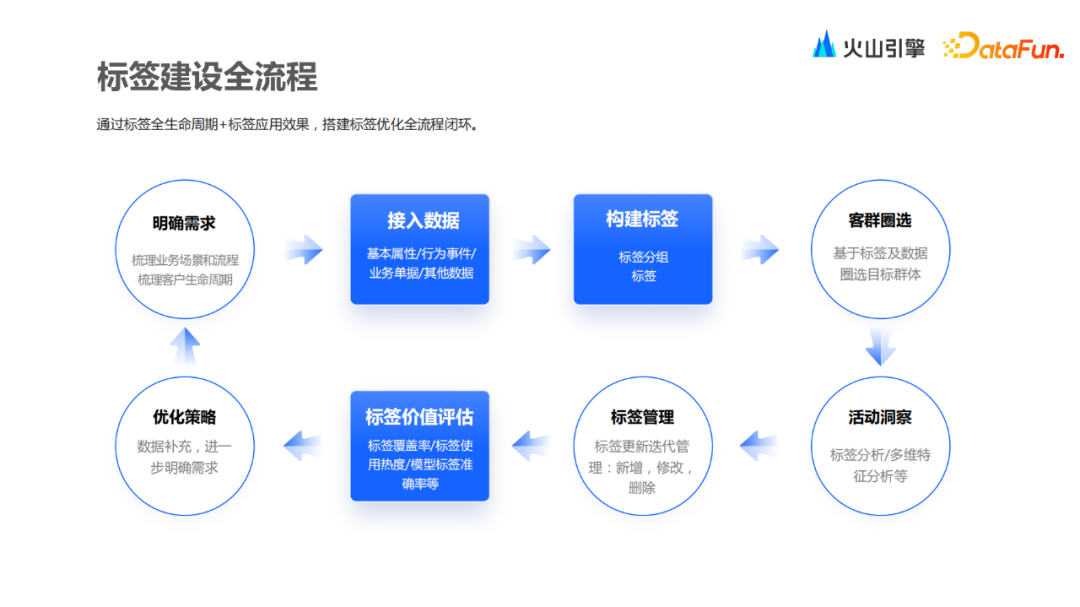 火山引擎 DataFun.

标签建设全流程

通过标签全生命周期+标签应用效果，搭建标签优化全流程闭环。

明确需求

梳理业务场景和流程
梳理客户生命周期

接入数据

基本属性/行为事件/业务单据/其他数据

构建标签

标签分组
标签

客群圈选

基于标签及数据圈选目标群体

活动洞察

标签分析/多维特征分析等

标签管理

标签更新迭代管理：新增，修改，删除

标签价值评估

标签覆盖率/标签使用热度/模型标签准确率等

优化策略

数据补充，进一步明确需求